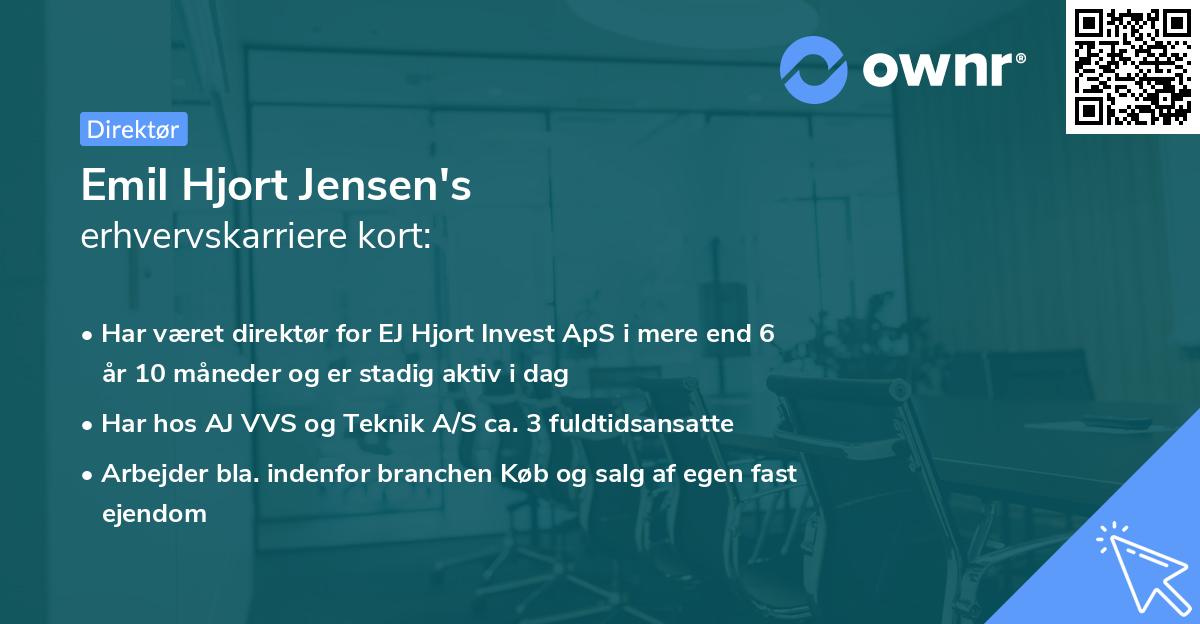 ownr®

Direktør

Emil Hjort Jensen's
erhvervskarriere kort:

• Har været direktør for EJ Hjort Invest ApS i mere end 6 år 10 måneder og er stadig aktiv i dag
• Har hos AJ VVS og Teknik A/S ca. 3 fuldtidsansatte
• Arbejder bla. indenfor branchen Køb og salg af egen fast ejendom